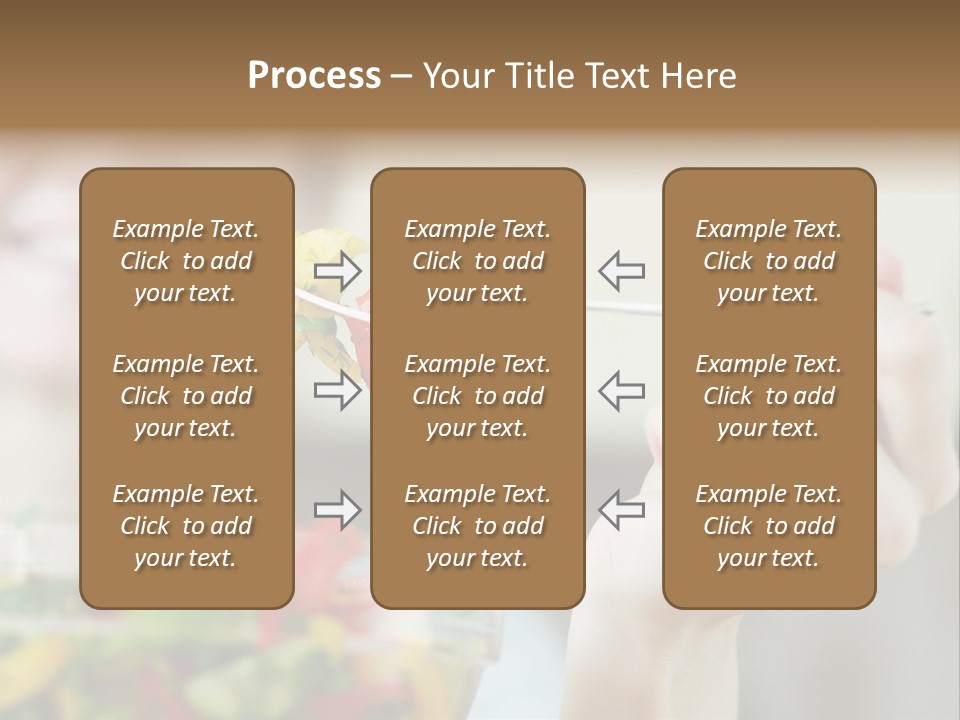 Process – Your Title Text Here

Example Text. Click to add your text.

Example Text. Click to add your text.

Example Text. Click to add your text.

Example Text. Click to add your text.

Example Text. Click to add your text.

Example Text. Click to add your text.

Example Text. Click to add your text.

Example Text. Click to add your text.

Example Text. Click to add your text.